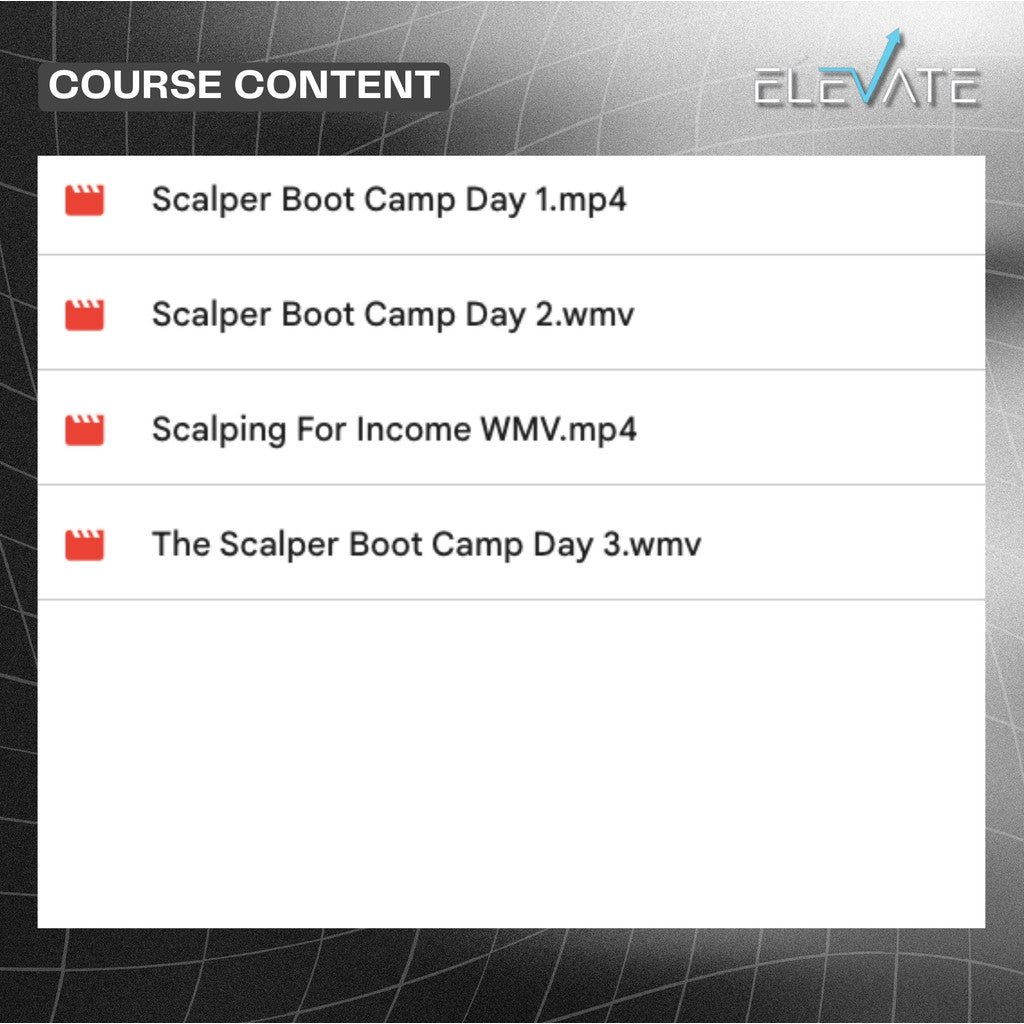 COURSE CONTENT

ELEVATE

Scalper Boot Camp Day 1.mp4

Scalper Boot Camp Day 2.wmv

Scalping For Income WMV.mp4

The Scalper Boot Camp Day 3.wmv